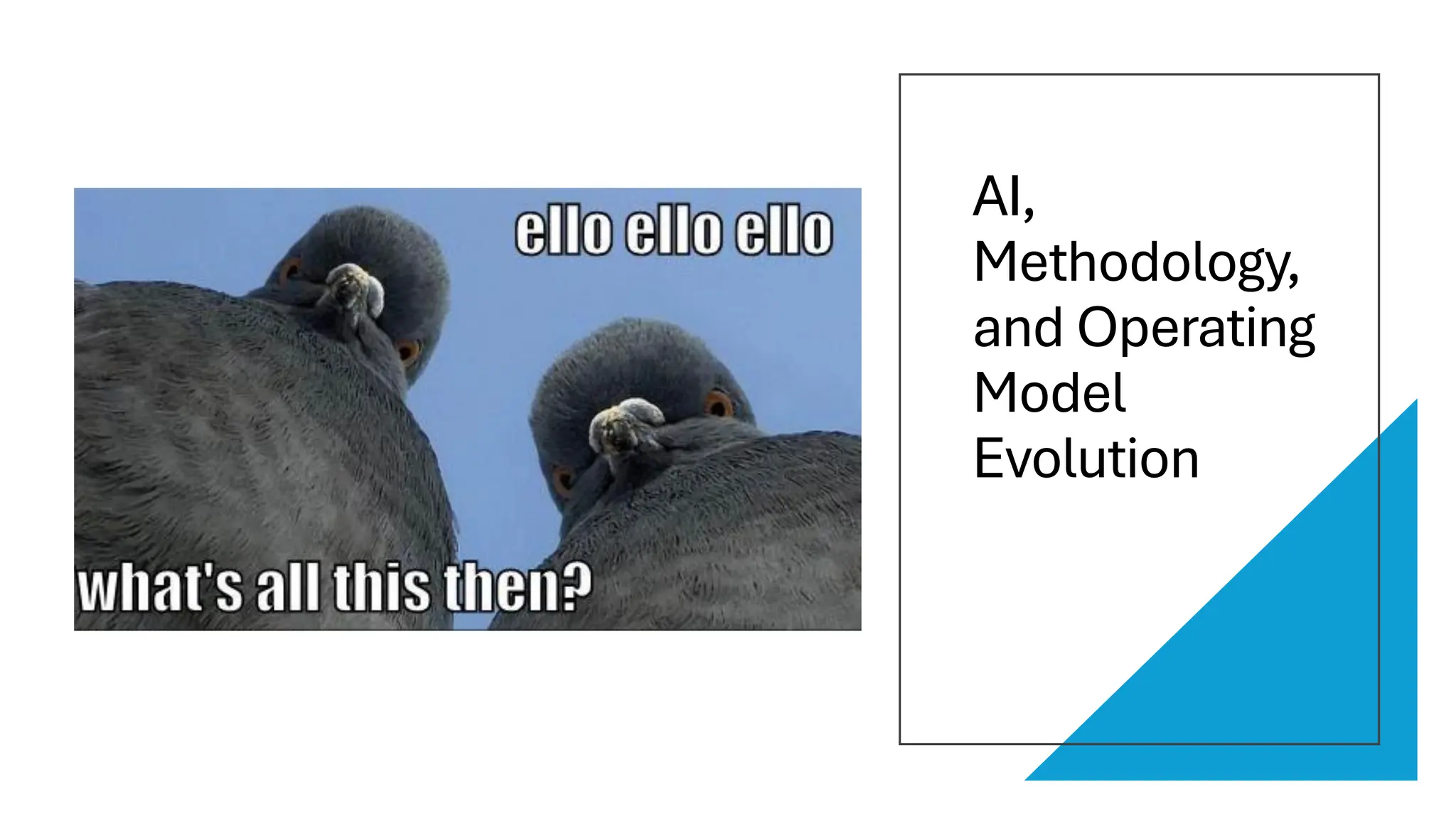 ello ello ello

what's all this then?

AI, Methodology, and Operating Model Evolution